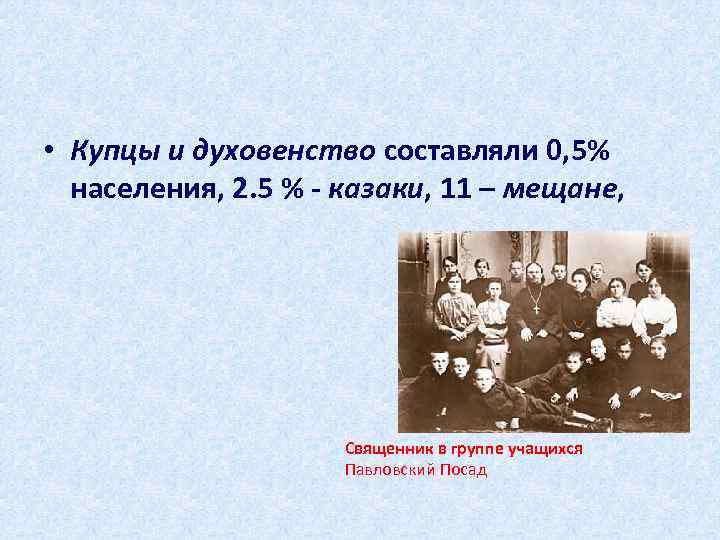 • Купцы и духовенство составляли 0,5% населения, 2.5 % - казаки, 11 – мещане,

Священник в группе учащихся
Павловский Посад